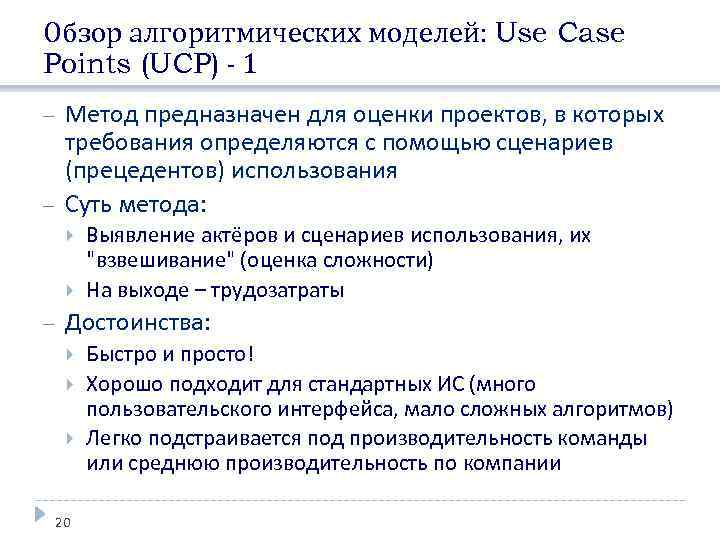 Обзор алгоритмических моделей: Use Case Points (UCP) - 1

– Метод предназначен для оценки проектов, в которых требования определяются с помощью сценариев (прецедентов) использования

– Суть метода:
  Выявление актёров и сценариев использования, их "взвешивание" (оценка сложности)
  На выходе – трудозатраты

– Достоинства:
  Быстро и просто!
  Хорошо подходит для стандартных ИС (много пользовательского интерфейса, мало сложных алгоритмов)
  Легко подстраивается под производительность команды или среднюю производительность по компании

20